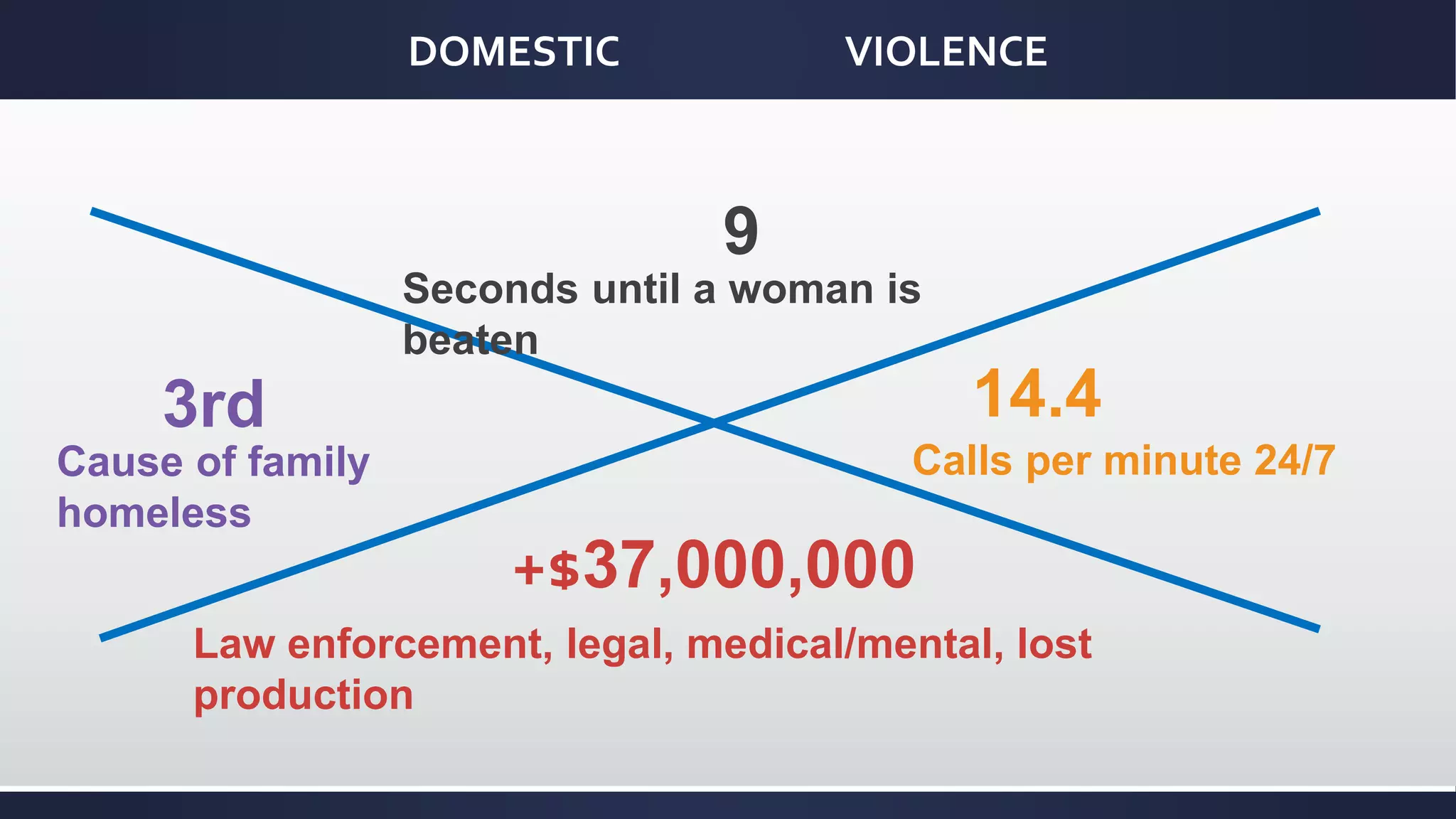 DOMESTIC VIOLENCE

9
Seconds until a woman is beaten

3rd
Cause of family homeless

14.4
Calls per minute 24/7

+$37,000,000
Law enforcement, legal, medical/mental, lost production